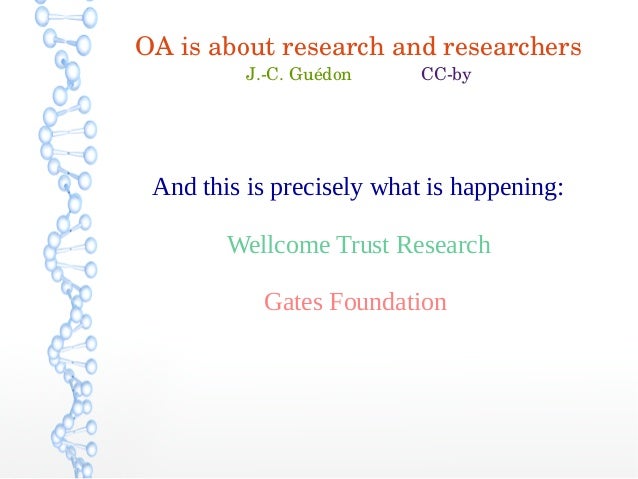 OA is about research and researchers
J.-C. Guédon CC-by

And this is precisely what is happening:

Wellcome Trust Research

Gates Foundation